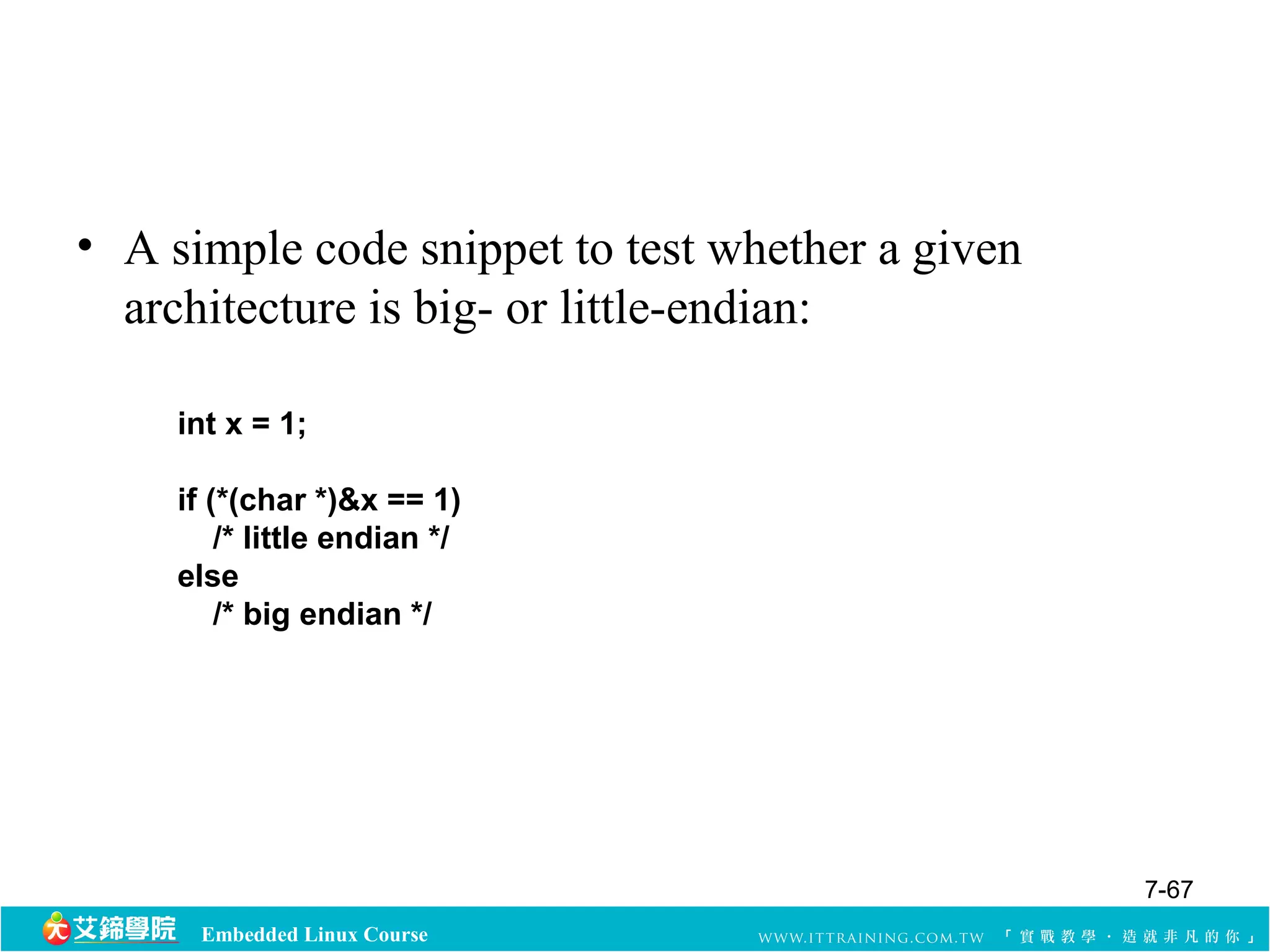 • A simple code snippet to test whether a given architecture is big- or little-endian:

int x = 1;

if (*(char *)&x == 1)
/* little endian */
else
/* big endian */

7-67

艾鍗學院 Embedded Linux Course WWW.ITTRAINING.COM.TW 「實戰教學．造就非凡的你」